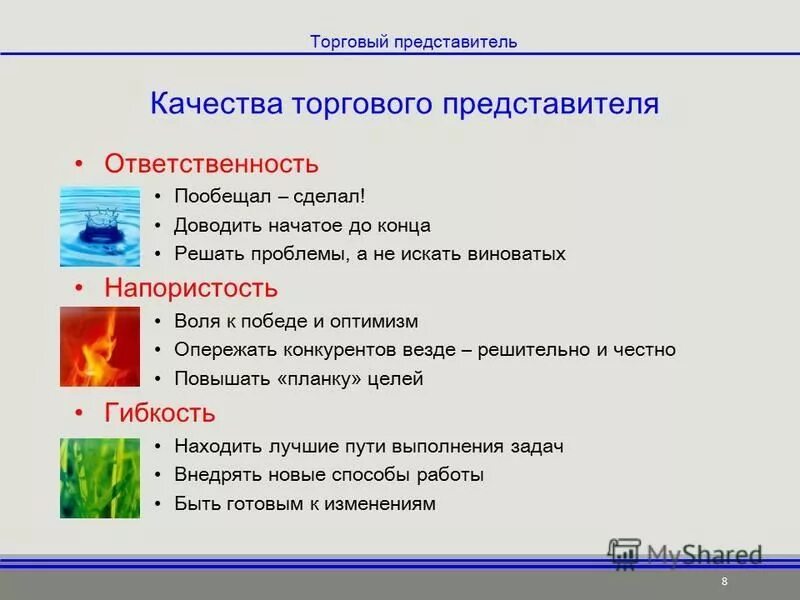 Торговый представитель

Качества торгового представителя

• Ответственность
• Пообещал – сделал!
• Доводить начатое до конца
• Решать проблемы, а не искать виноватых
• Напористость
• Воля к победе и оптимизм
• Опережать конкурентов везде – решительно и честно
• Повышать «планку» целей
• Гибкость
• Находить лучшие пути выполнения задач
• Внедрять новые способы работы
• Быть готовым к изменениям

MyShared

8